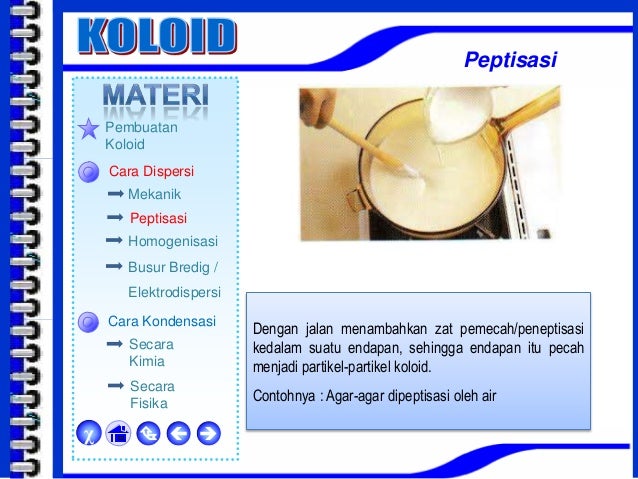 KOLOID

Peptisasi

MATERI

Pembuatan Koloid

Cara Dispersi

Mekanik

Peptisasi

Homogenisasi

Busur Bredig / Elektrodispersi

Cara Kondensasi

Secara Kimia

Secara Fisika

Dengan jalan menambahkan zat pemecah/peneptisasi kedalam suatu endapan, sehingga endapan itu pecah menjadi partikel-partikel koloid.

Contohnya : Agar-agar dipeptisasi oleh air